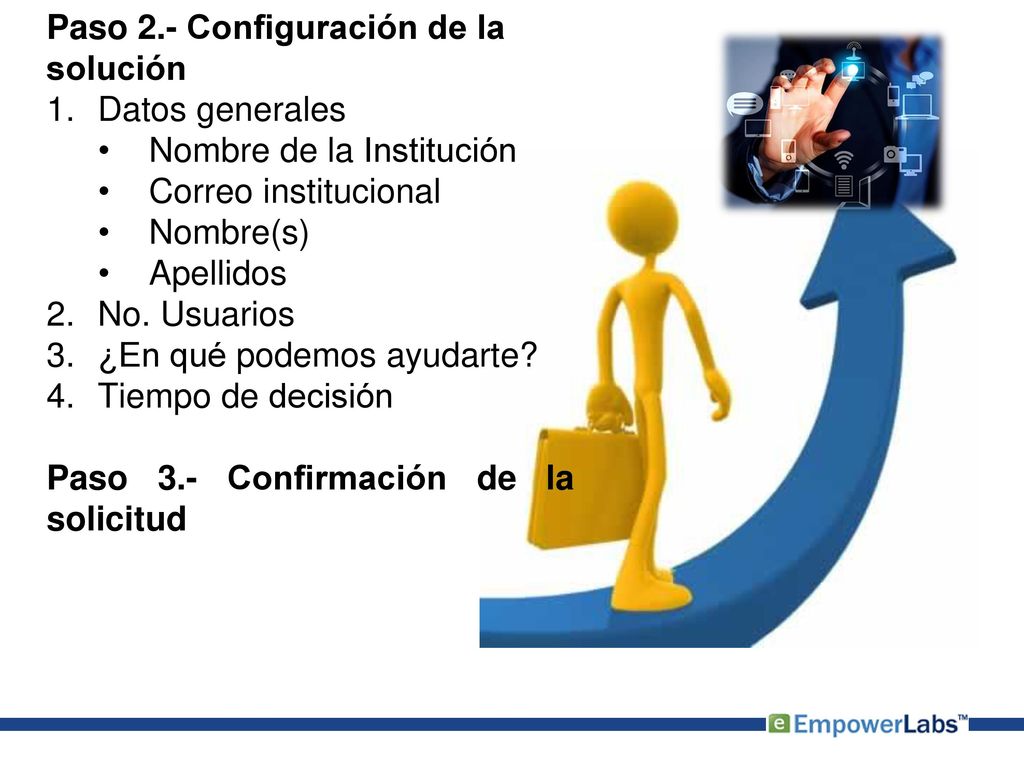 Paso 2.- Configuración de la solución

1. Datos generales
   • Nombre de la Institución
   • Correo institucional
   • Nombre(s)
   • Apellidos
2. No. Usuarios
3. ¿En qué podemos ayudarte?
4. Tiempo de decisión

Paso 3.- Confirmación de la solicitud

e EmpowerLabs™